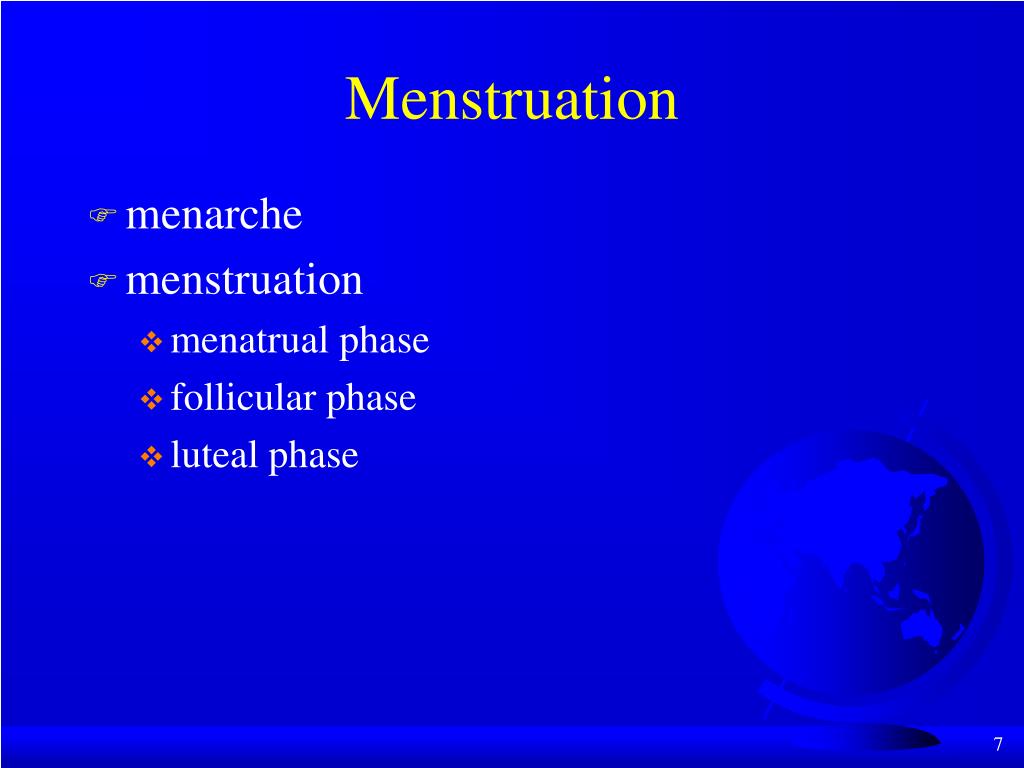 Menstruation

menarche

menstruation

menatrual phase

follicular phase

luteal phase

7